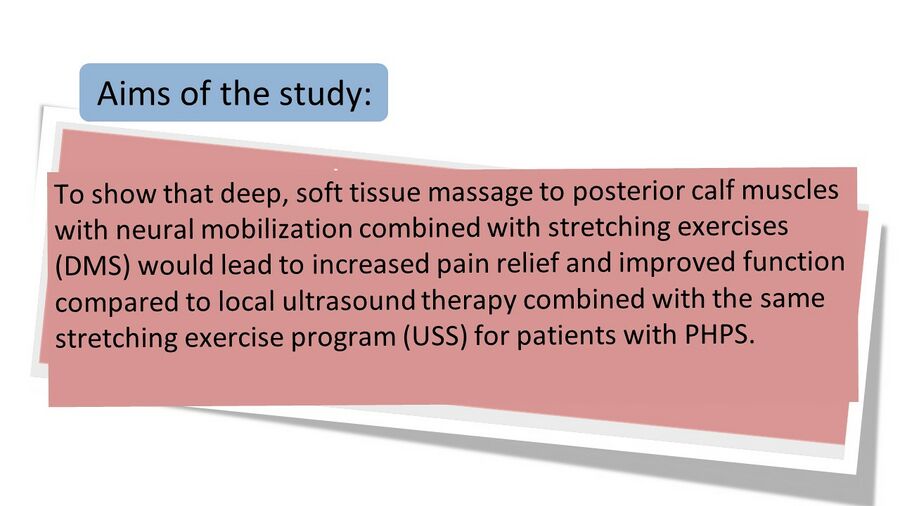 Aims of the study:

To show that deep, soft tissue massage to posterior calf muscles with neural mobilization combined with stretching exercises (DMS) would lead to increased pain relief and improved function compared to local ultrasound therapy combined with the same stretching exercise program (USS) for patients with PHPS.